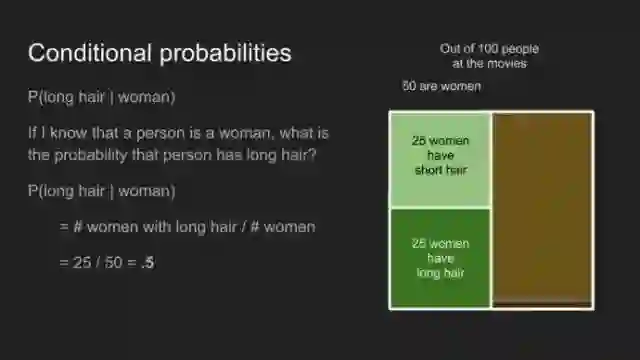 Conditional probabilities

P(long hair | woman)

If I know that a person is a woman, what is the probability that person has long hair?

P(long hair | woman)

= # women with long hair / # women

= 25 / 50 = .5

Out of 100 people at the movies

50 are women

25 women have short hair

25 women have long hair